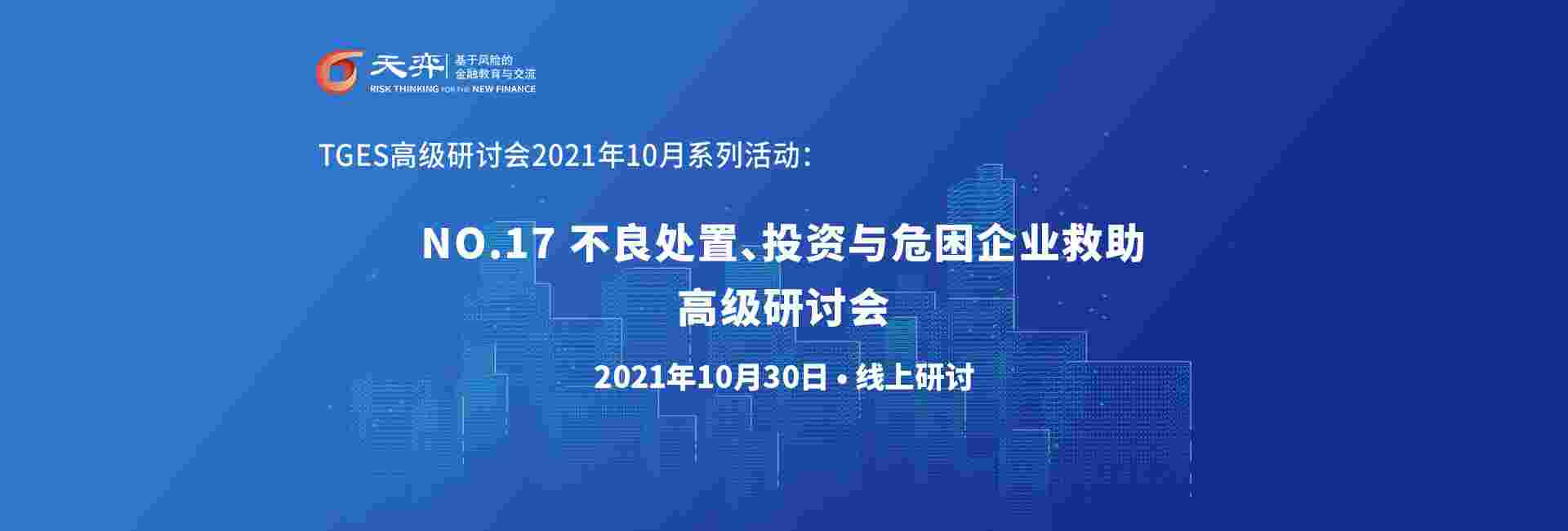 天弈 基于风险的 金融教育与交流
RISK THINKING FOR THE NEW FINANCE

TGES高级研讨会2021年10月系列活动：

NO.17 不良处置、投资与危困企业救助
高级研讨会

2021年10月30日 • 线上研讨